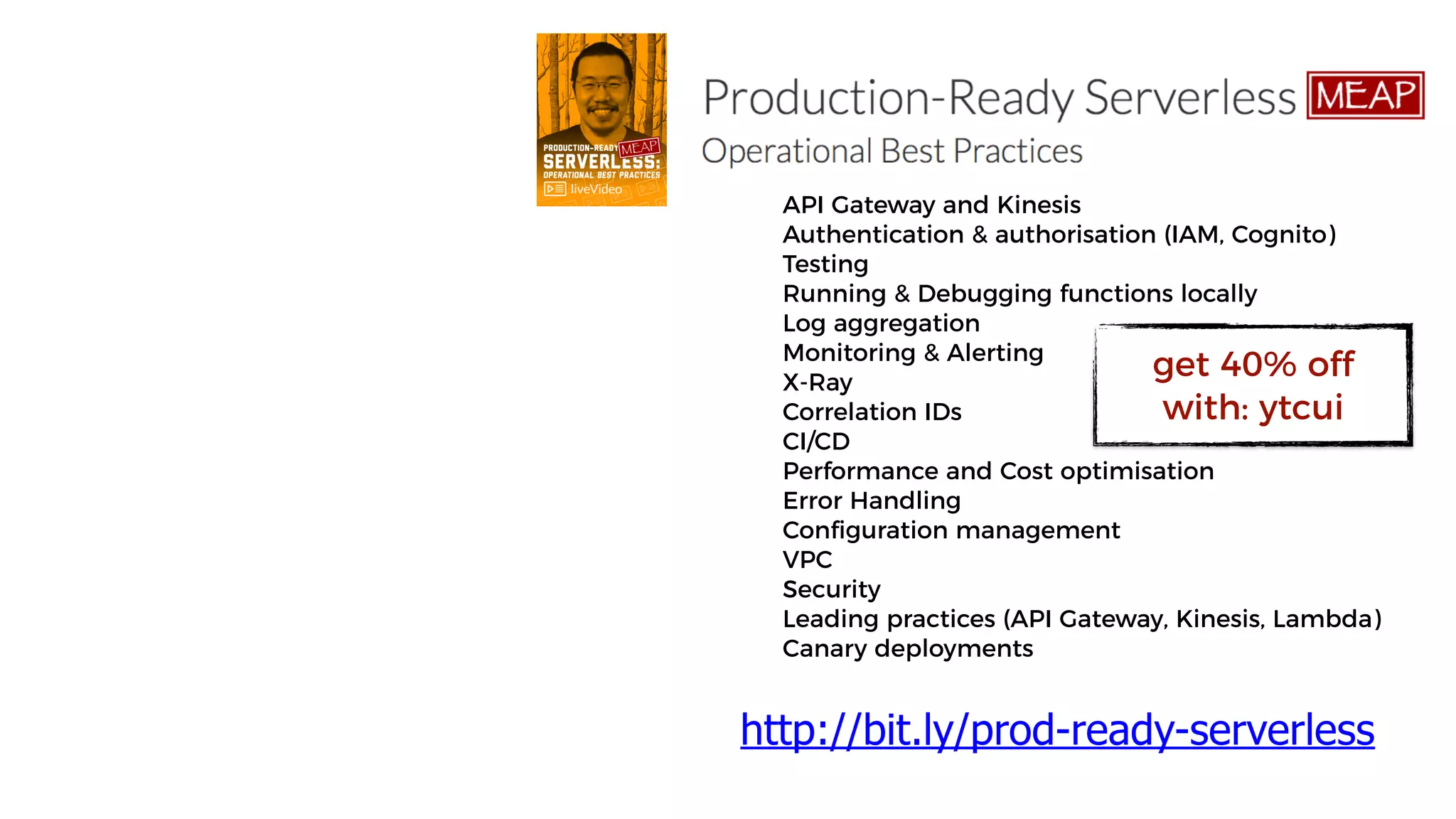 PRODUCTION-READY MEAP
SERVERLESS:
OPERATIONAL BEST PRACTICES
liveVideo

Production-Ready Serverless MEAP
Operational Best Practices

API Gateway and Kinesis
Authentication & authorisation (IAM, Cognito)
Testing
Running & Debugging functions locally
Log aggregation
Monitoring & Alerting
X-Ray
Correlation IDs
CI/CD
Performance and Cost optimisation
Error Handling
Configuration management
VPC
Security
Leading practices (API Gateway, Kinesis, Lambda)
Canary deployments

get 40% off with: ytcui

http://bit.ly/prod-ready-serverless